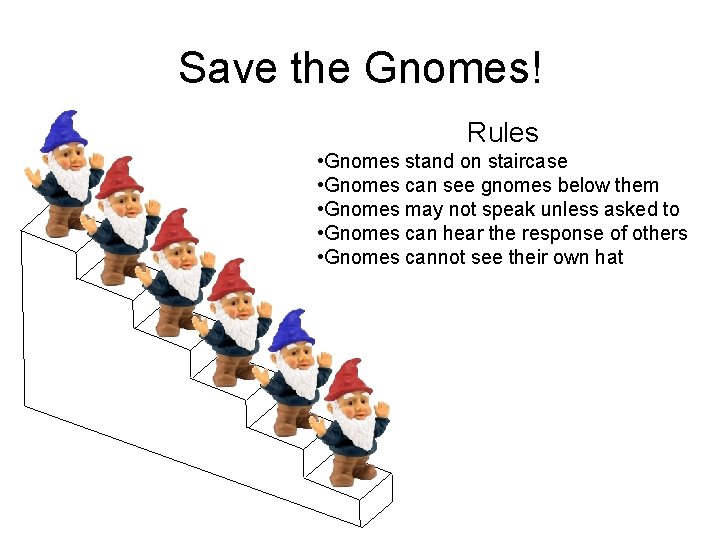 Save the Gnomes!

Rules
•Gnomes stand on staircase
•Gnomes can see gnomes below them
•Gnomes may not speak unless asked to
•Gnomes can hear the response of others
•Gnomes cannot see their own hat